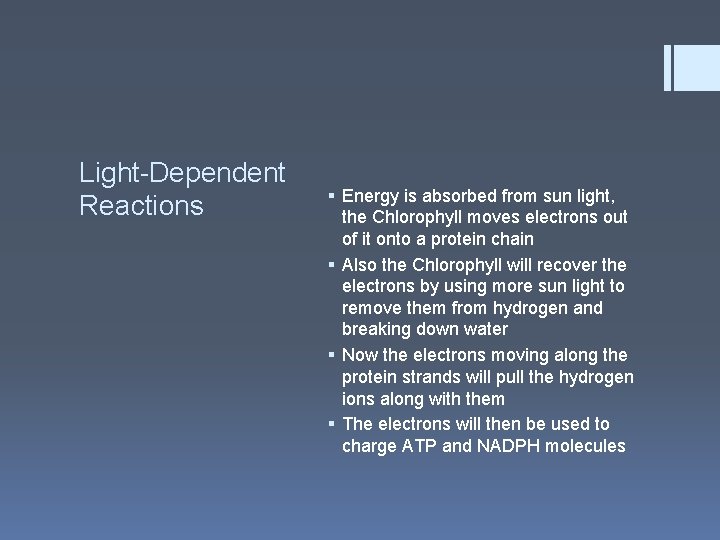 Light-Dependent Reactions

▪ Energy is absorbed from sun light, the Chlorophyll moves electrons out of it onto a protein chain
▪ Also the Chlorophyll will recover the electrons by using more sun light to remove them from hydrogen and breaking down water
▪ Now the electrons moving along the protein strands will pull the hydrogen ions along with them
▪ The electrons will then be used to charge ATP and NADPH molecules